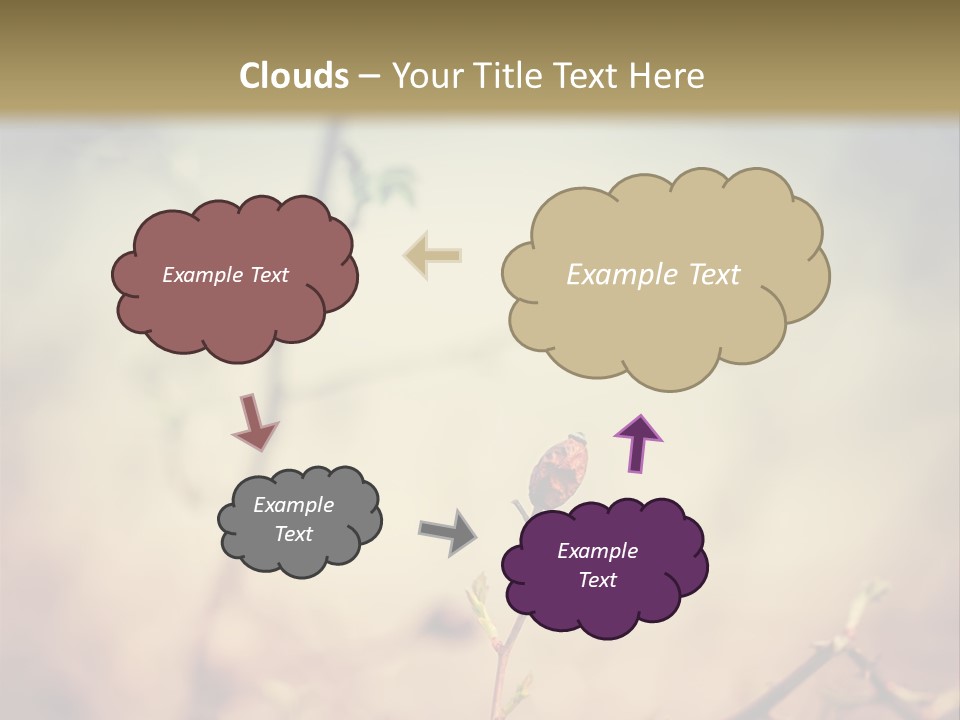 Clouds – Your Title Text Here

Example Text

Example Text

Example Text

Example Text